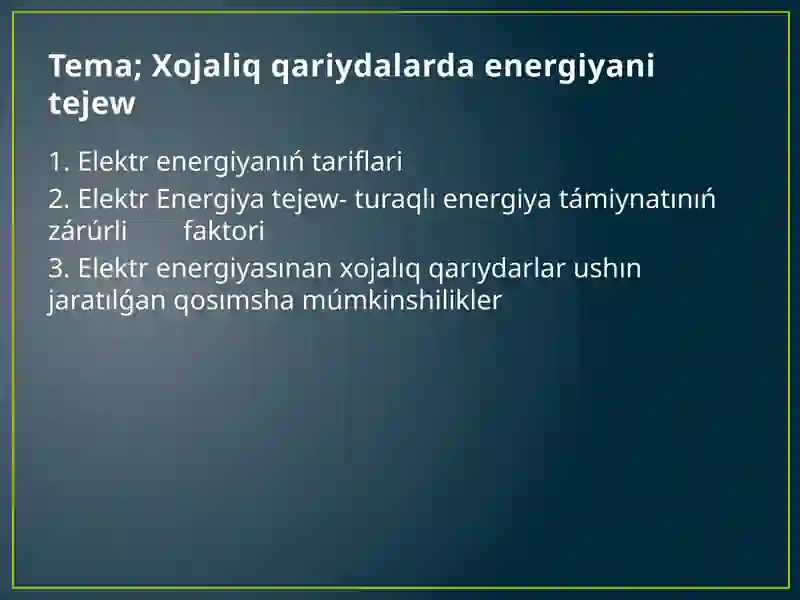 Tema; Xojaliq qariydalarda energiyani tejew

1. Elektr energiyanıń tariflari

2. Elektr Energiya tejew- turaqlı energiya támiynatınıń zárúrli faktori

3. Elektr energiyasınan xojalıq qarıydarlar ushın jaratılǵan qosımsha múmkinshilikler